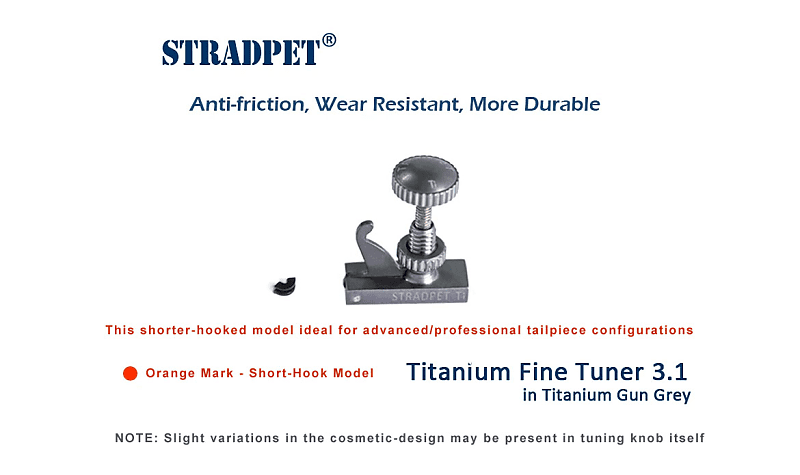 STRADPET®

Anti-friction, Wear Resistant, More Durable

STRADPET Ti

This shorter-hooked model ideal for advanced/professional tailpiece configurations

Orange Mark - Short-Hook Model

Titanium Fine Tuner 3.1
in Titanium Gun Grey

NOTE: Slight variations in the cosmetic-design may be present in tuning knob itself